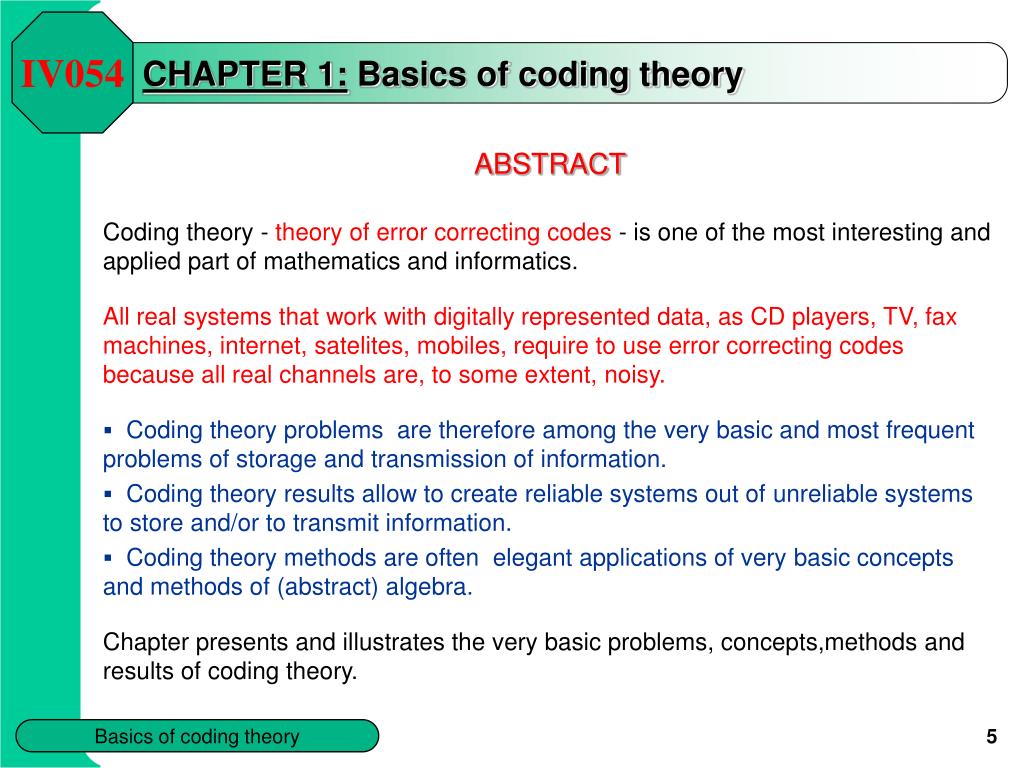 IV054 CHAPTER 1: Basics of coding theory

ABSTRACT

Coding theory - theory of error correcting codes - is one of the most interesting and applied part of mathematics and informatics.

All real systems that work with digitally represented data, as CD players, TV, fax machines, internet, satelites, mobiles, require to use error correcting codes because all real channels are, to some extent, noisy.

▪ Coding theory problems are therefore among the very basic and most frequent problems of storage and transmission of information.
▪ Coding theory results allow to create reliable systems out of unreliable systems to store and/or to transmit information.
▪ Coding theory methods are often elegant applications of very basic concepts and methods of (abstract) algebra.

Chapter presents and illustrates the very basic problems, concepts,methods and results of coding theory.

Basics of coding theory

5